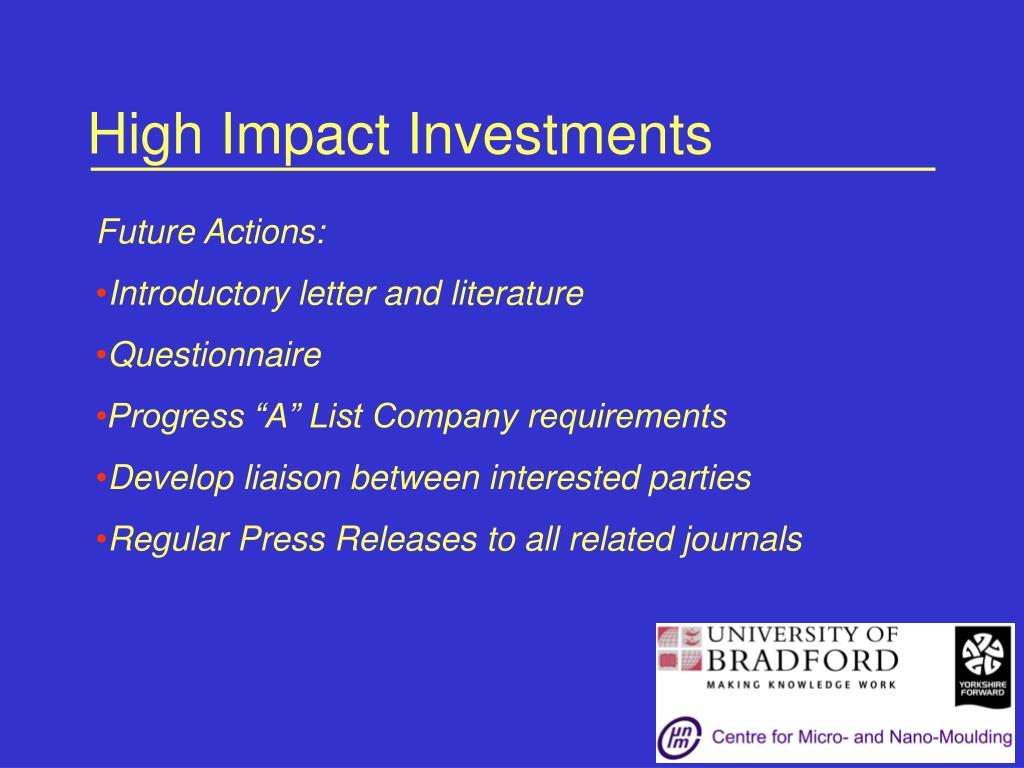 High Impact Investments

Future Actions:

•Introductory letter and literature

•Questionnaire

•Progress “A” List Company requirements

•Develop liaison between interested parties

•Regular Press Releases to all related journals

UNIVERSITY OF BRADFORD
MAKING KNOWLEDGE WORK

YORKSHIRE FORWARD

Centre for Micro- and Nano-Moulding